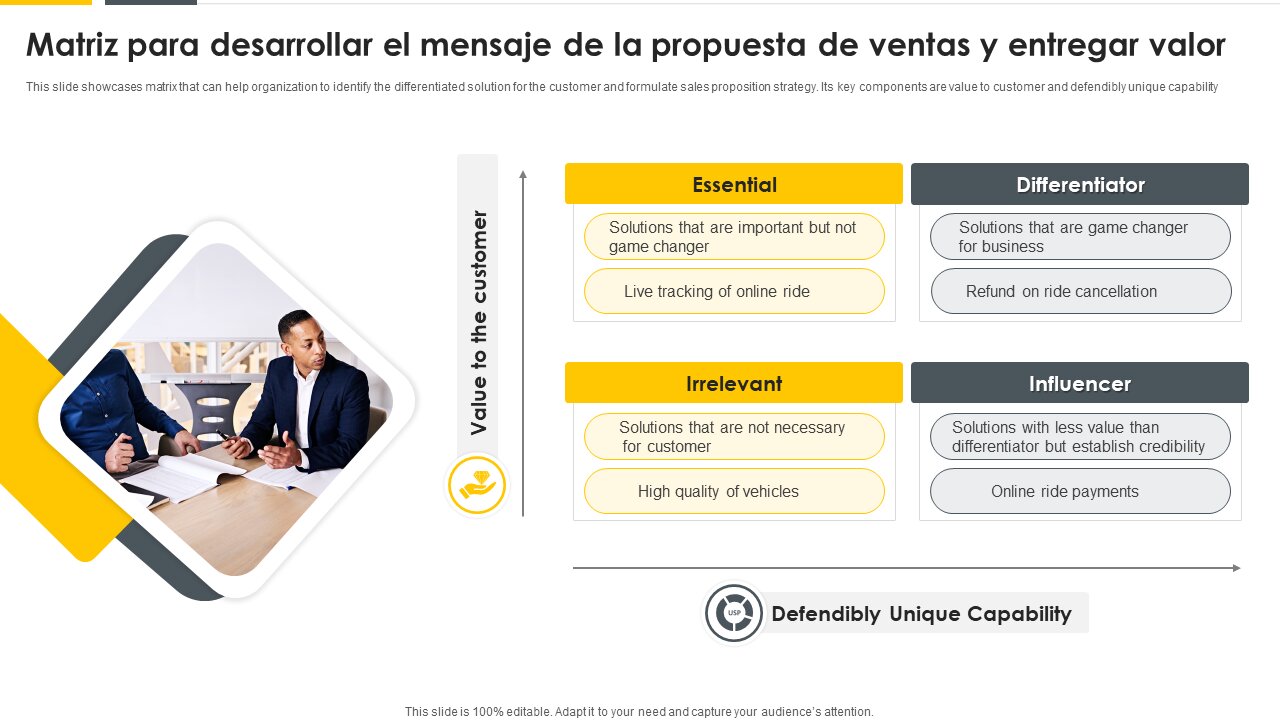 Matriz para desarrollar el mensaje de la propuesta de ventas y entregar valor

This slide showcases matrix that can help organization to identify the differentiated solution for the customer and formulate sales proposition strategy. Its key components are value to customer and defendibly unique capability

Value to the customer

Essential

Solutions that are important but not game changer

Live tracking of online ride

Differentiator

Solutions that are game changer for business

Refund on ride cancellation

Irrelevant

Solutions that are not necessary for customer

High quality of vehicles

Influencer

Solutions with less value than differentiator but establish credibility

Online ride payments

USP

Defendibly Unique Capability

This slide is 100% editable. Adapt it to your need and capture your audience's attention.